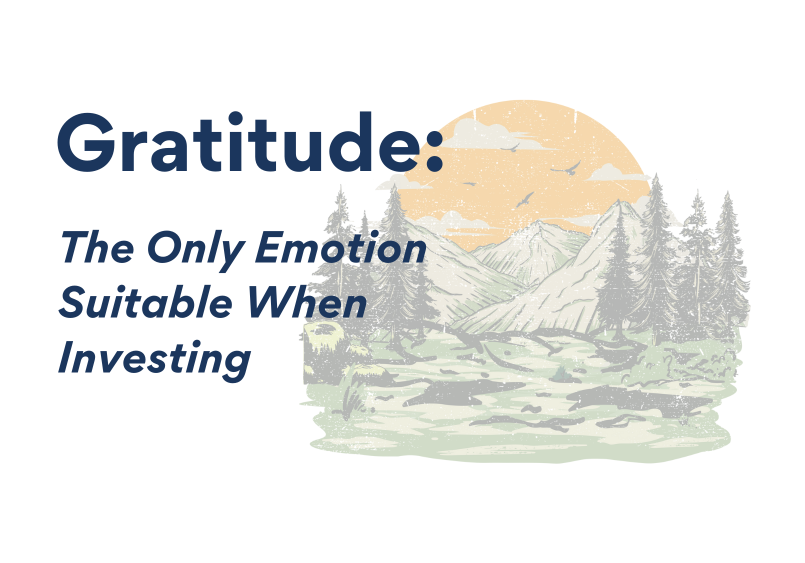 Gratitude:

The Only Emotion Suitable When Investing